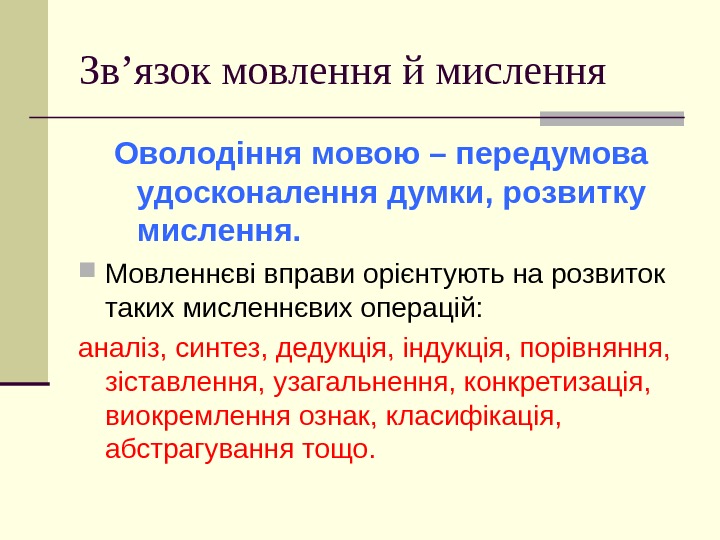 Зв’язок мовлення й мислення

Оволодіння мовою – передумова удосконалення думки, розвитку мислення.

Мовленнєві вправи орієнтують на розвиток таких мисленнєвих операцій:

аналіз, синтез, дедукція, індукція, порівняння, зіставлення, узагальнення, конкретизація, виокремлення ознак, класифікація, абстрагування тощо.